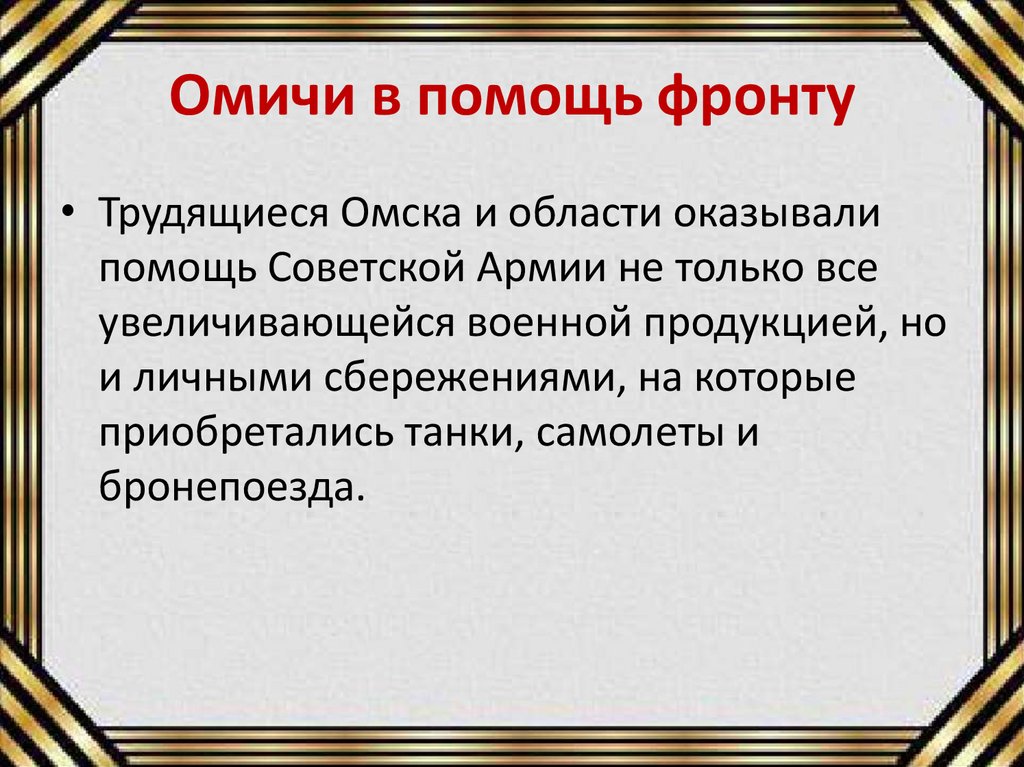 Омичи в помощь фронту

• Трудящиеся Омска и области оказывали помощь Советской Армии не только все увеличивающейся военной продукцией, но и личными сбережениями, на которые приобретались танки, самолеты и бронепоезда.